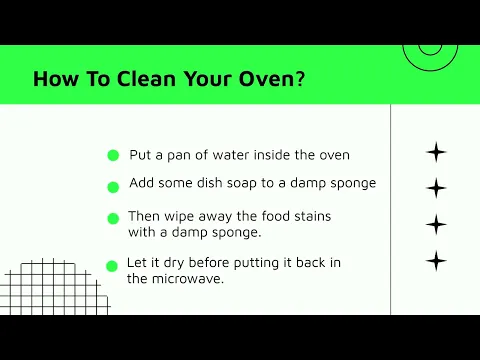 How To Clean Your Oven?

Put a pan of water inside the oven

Add some dish soap to a damp sponge

Then wipe away the food stains with a damp sponge.

Let it dry before putting it back in the microwave.